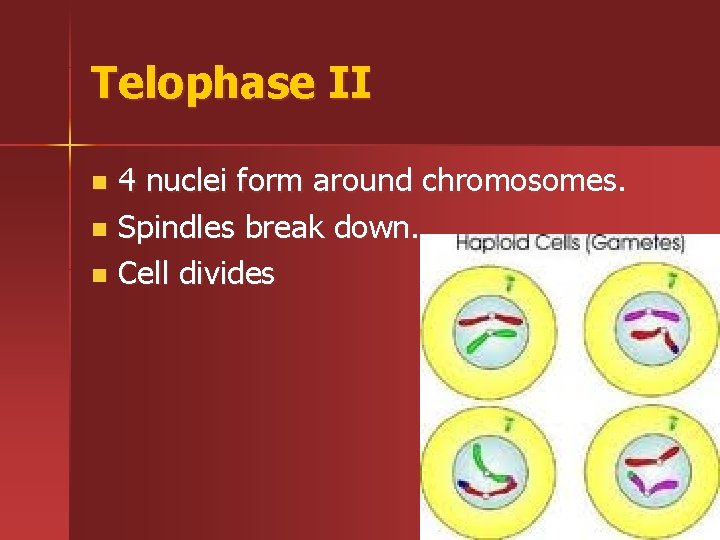 Telophase II

- 4 nuclei form around chromosomes.
- Spindles break down.
- Cell divides

Haploid Cells (Gametes)